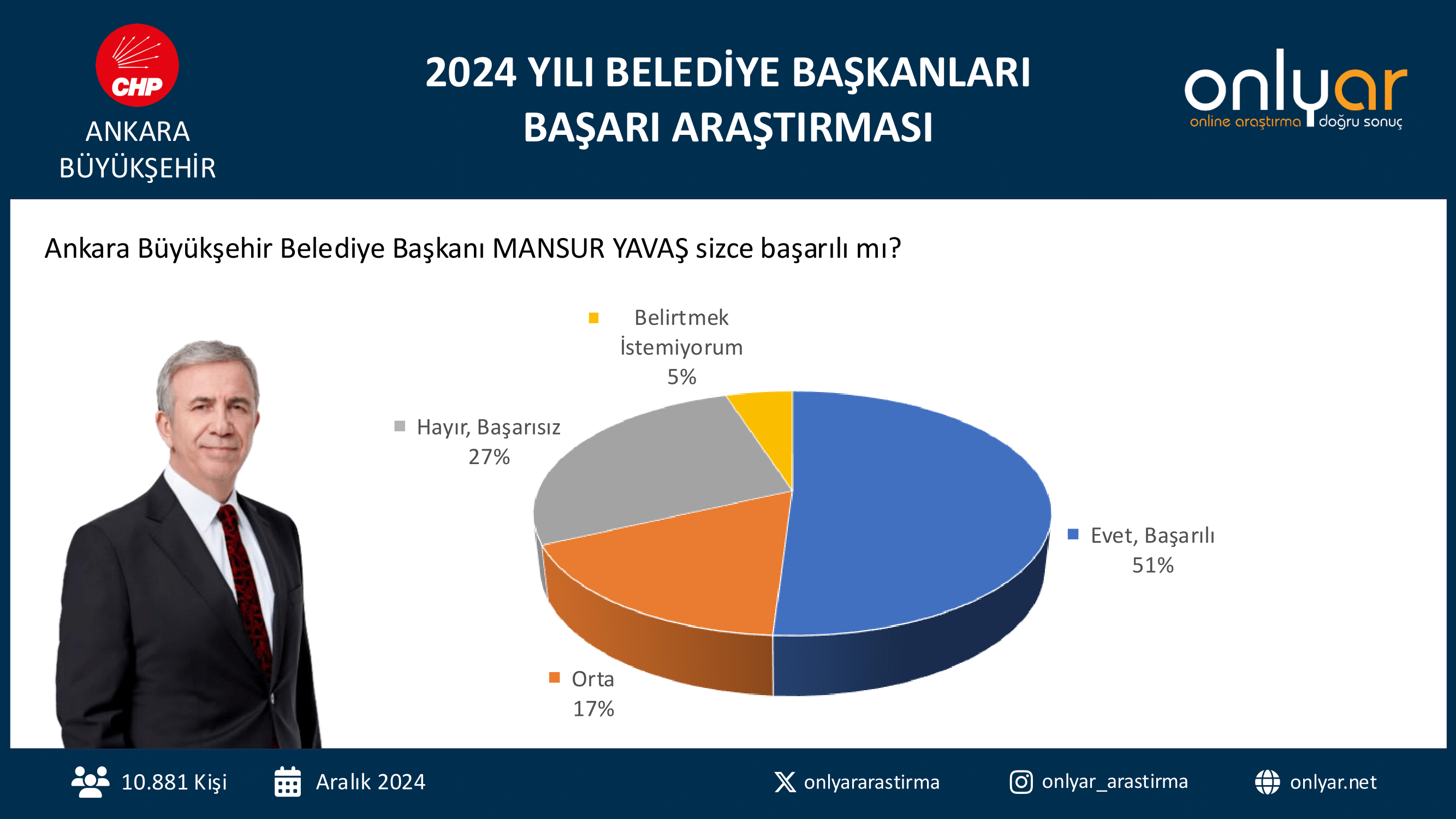 CHP
ANKARA
BÜYÜKŞEHİR

2024 YILI BELEDİYE BAŞKANLARI
BAŞARI ARAŞTIRMASI

onlyar
online araştırma doğru sonuç

Ankara Büyükşehir Belediye Başkanı MANSUR YAVAŞ sizce başarılı mı?

Belirtmek İstemiyorum
5%

Hayır, Başarısız
27%

Evet, Başarılı
51%

Orta
17%

10.881 Kişi

Aralık 2024

onlyararastirma

onlyar_arastirma

onlyar.net